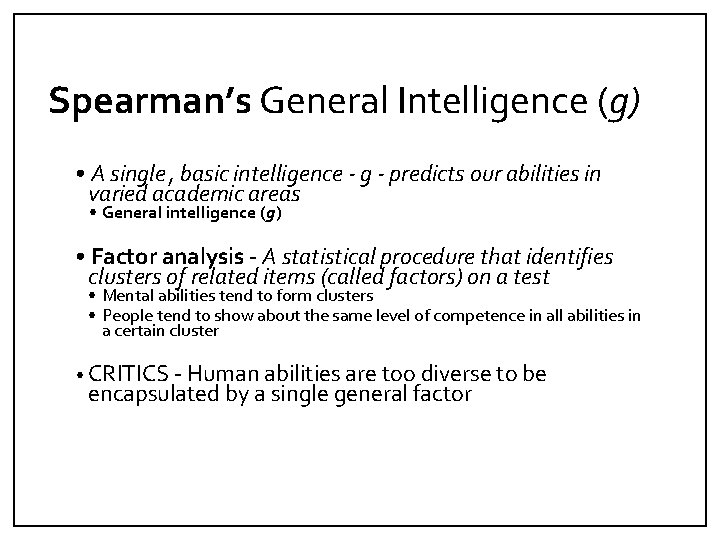 Spearman's General Intelligence (g)

• A single , basic intelligence - g - predicts our abilities in varied academic areas
  • General intelligence (g)

• Factor analysis - A statistical procedure that identifies clusters of related items (called factors) on a test
  • Mental abilities tend to form clusters
  • People tend to show about the same level of competence in all abilities in a certain cluster

• CRITICS - Human abilities are too diverse to be encapsulated by a single general factor